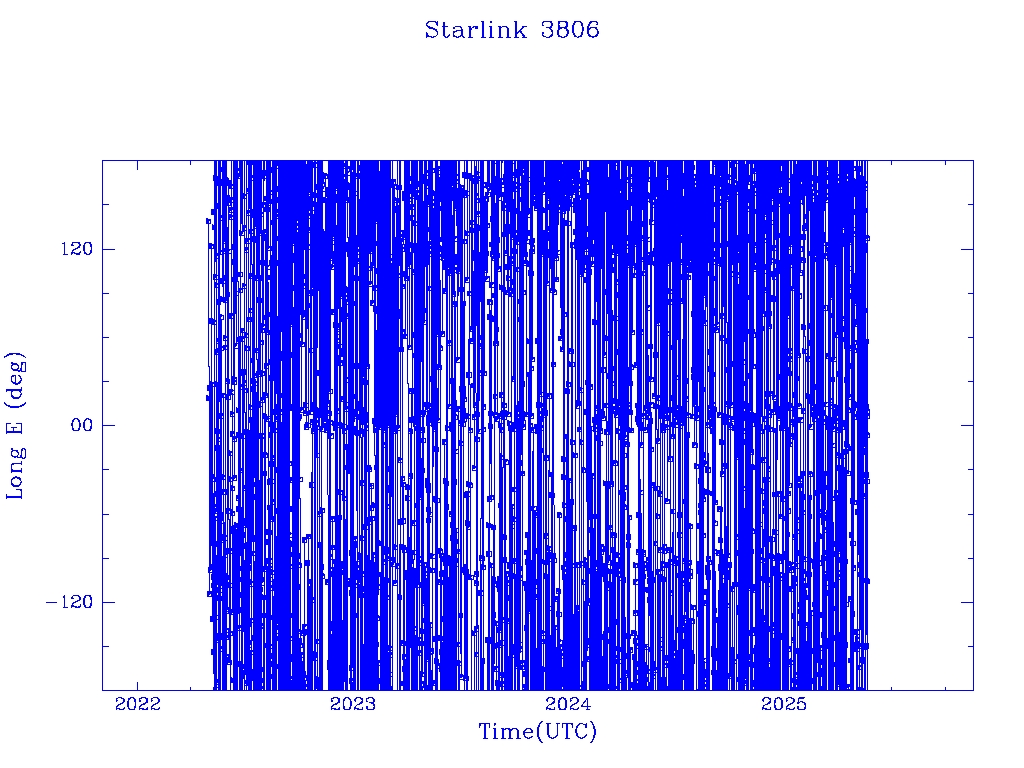 Starlink 3806

Long E (deg)

120

00

−120

2022

2023

2024

2025

Time(UTC)